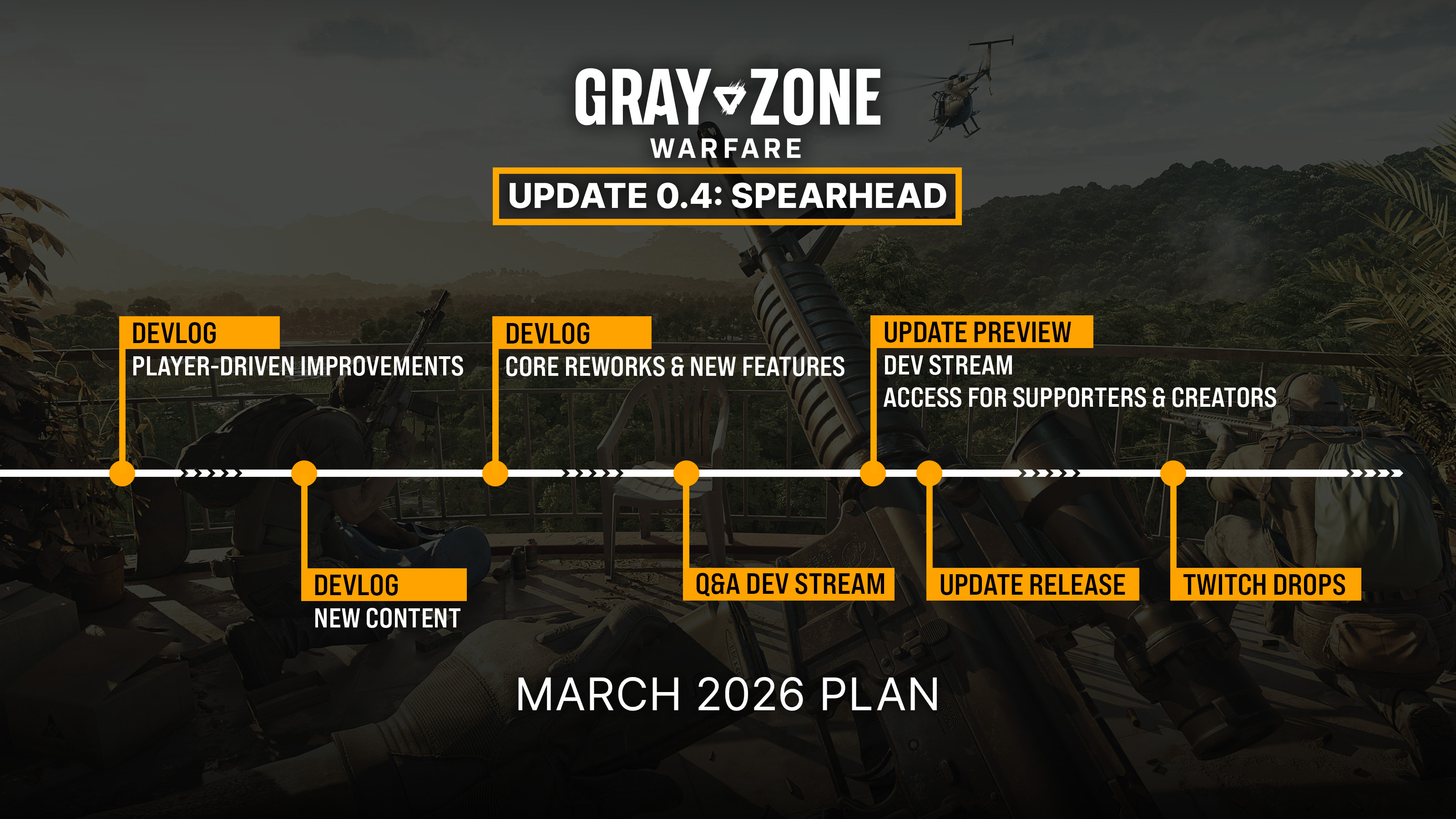 GRAY ZONE
WARFARE

UPDATE 0.4: SPEARHEAD

DEVLOG
PLAYER-DRIVEN IMPROVEMENTS

DEVLOG
NEW CONTENT

DEVLOG
CORE REWORKS & NEW FEATURES

Q&A DEV STREAM

UPDATE PREVIEW
DEV STREAM
ACCESS FOR SUPPORTERS & CREATORS

UPDATE RELEASE

TWITCH DROPS

MARCH 2026 PLAN